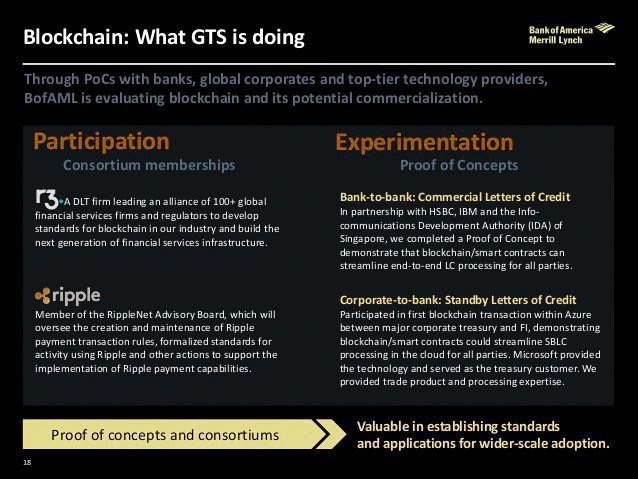 Blockchain: What GTS is doing

Bank of America Merrill Lynch

Through PoCs with banks, global corporates and top-tier technology providers, BofAML is evaluating blockchain and its potential commercialization.

Participation

Consortium memberships

r3. A DLT firm leading an alliance of 100+ global financial services firms and regulators to develop standards for blockchain in our industry and build the next generation of financial services infrastructure.

ripple

Member of the RippleNet Advisory Board, which will oversee the creation and maintenance of Ripple payment transaction rules, formalized standards for activity using Ripple and other actions to support the implementation of Ripple payment capabilities.

Experimentation

Proof of Concepts

Bank-to-bank: Commercial Letters of Credit

In partnership with HSBC, IBM and the Info-communications Development Authority (IDA) of Singapore, we completed a Proof of Concept to demonstrate that blockchain/smart contracts can streamline end-to-end LC processing for all parties.

Corporate-to-bank: Standby Letters of Credit

Participated in first blockchain transaction within Azure between major corporate treasury and FI, demonstrating blockchain/smart contracts could streamline SBLC processing in the cloud for all parties. Microsoft provided the technology and served as the treasury customer. We provided trade product and processing expertise.

Proof of concepts and consortiums

Valuable in establishing standards and applications for wider-scale adoption.

18